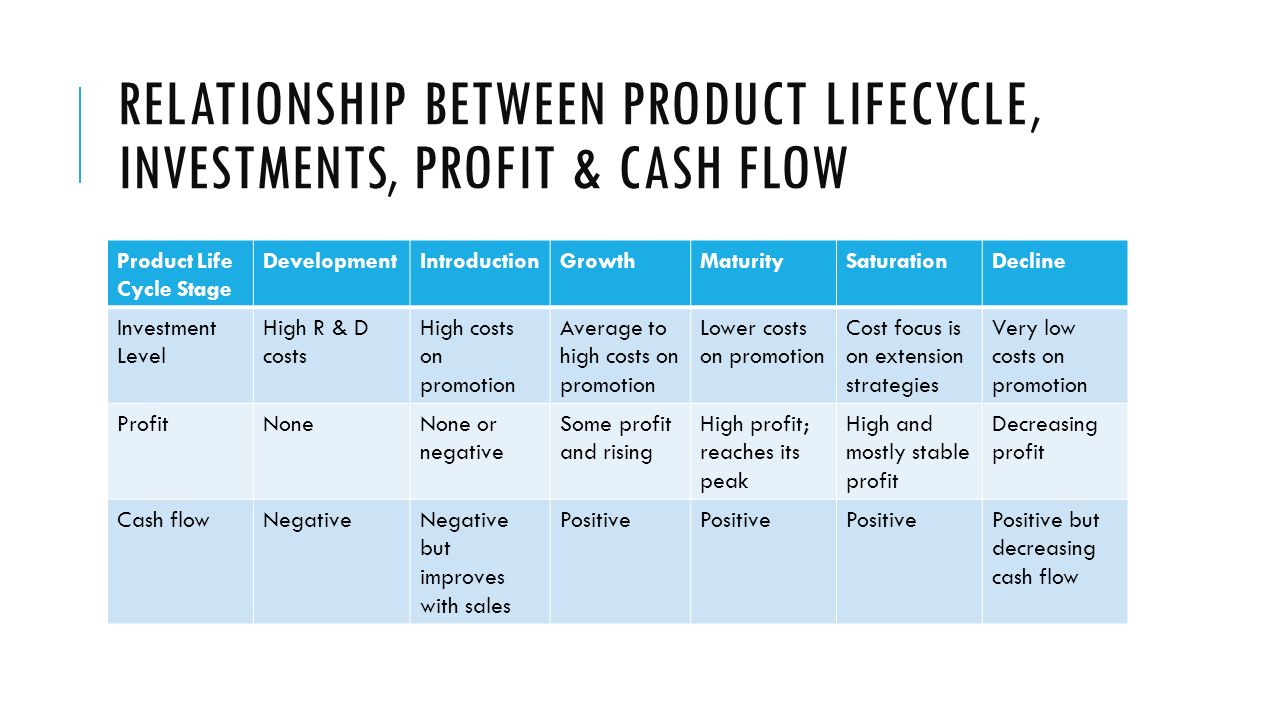 RELATIONSHIP BETWEEN PRODUCT LIFECYCLE, INVESTMENTS, PROFIT & CASH FLOW

| Product Life Cycle Stage | Development | Introduction | Growth | Maturity | Saturation | Decline |
|---|---|---|---|---|---|---|
| Investment Level | High R & D costs | High costs on promotion | Average to high costs on promotion | Lower costs on promotion | Cost focus is on extension strategies | Very low costs on promotion |
| Profit | None | None or negative | Some profit and rising | High profit; reaches its peak | High and mostly stable profit | Decreasing profit |
| Cash flow | Negative | Negative but improves with sales | Positive | Positive | Positive | Positive but decreasing cash flow |